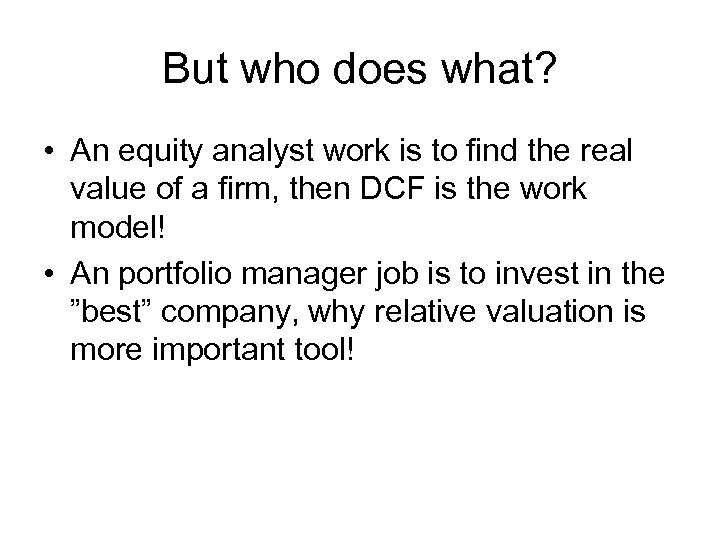 But who does what?

• An equity analyst work is to find the real value of a firm, then DCF is the work model!

• An portfolio manager job is to invest in the ”best” company, why relative valuation is more important tool!